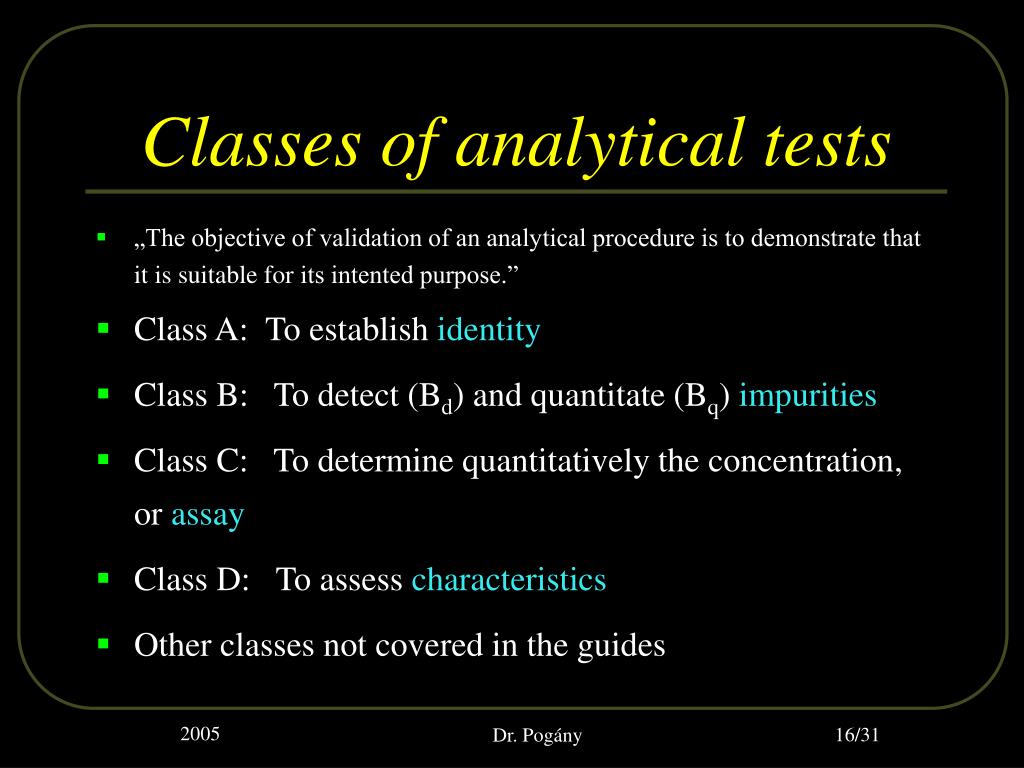 Classes of analytical tests

- „The objective of validation of an analytical procedure is to demonstrate that it is suitable for its intented purpose.”
- Class A: To establish identity
- Class B: To detect ($B_d$) and quantitate ($B_q$) impurities
- Class C: To determine quantitatively the concentration, or assay
- Class D: To assess characteristics
- Other classes not covered in the guides

2005 Dr. Pogány 16/31